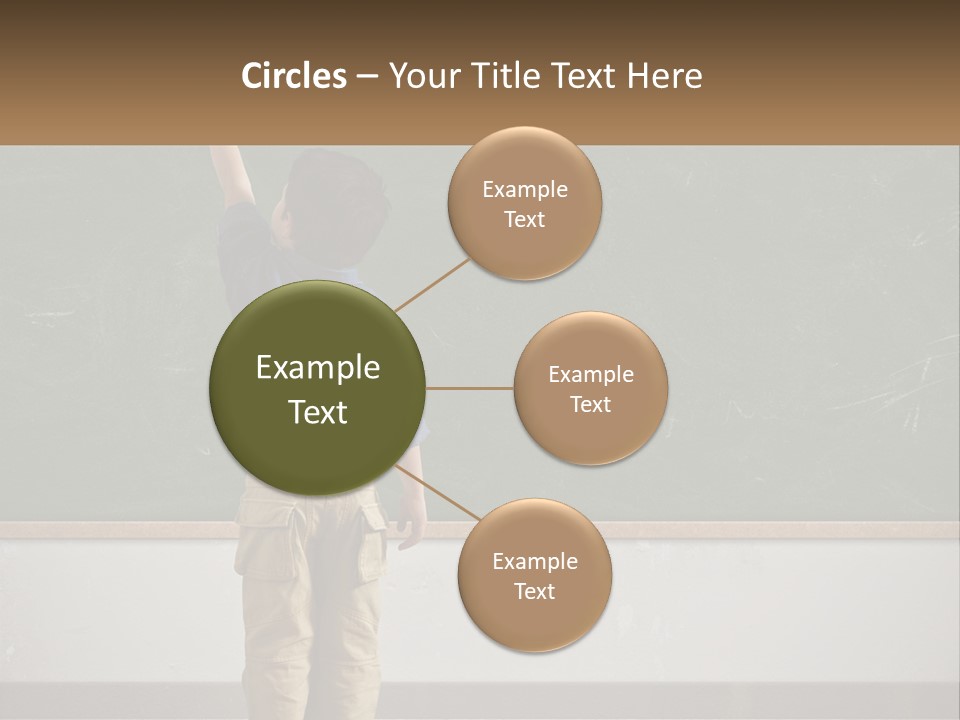 Circles – Your Title Text Here

Example Text

Example Text

Example Text

Example Text